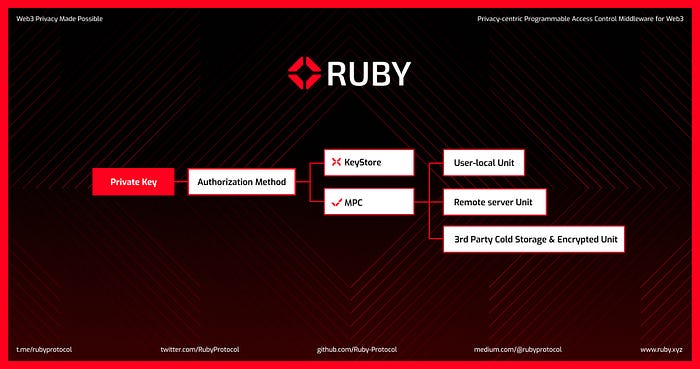 Web3 Privacy Made Possible

Privacy-centric Programmable Access Control Middleware for Web3

RUBY

Private Key

Authorization Method

KeyStore

MPC

User-local Unit

Remote server Unit

3rd Party Cold Storage & Encrypted Unit

t.me/rubyprotocol

twitter.com/RubyProtocol

github.com/Ruby-Protocol

medium.com/@rubyprotocol

www.ruby.xyz